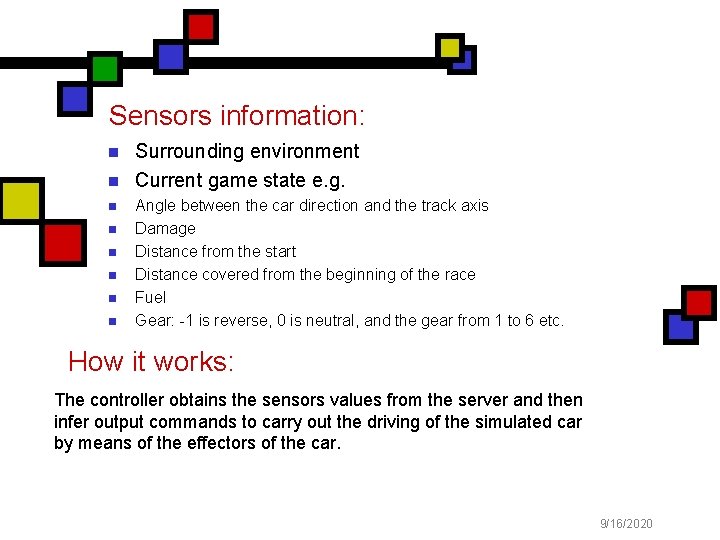 Sensors information:

- Surrounding environment
- Current game state e.g.
- Angle between the car direction and the track axis
- Damage
- Distance from the start
- Distance covered from the beginning of the race
- Fuel
- Gear: -1 is reverse, 0 is neutral, and the gear from 1 to 6 etc.

How it works:

The controller obtains the sensors values from the server and then infer output commands to carry out the driving of the simulated car by means of the effectors of the car.

9/16/2020